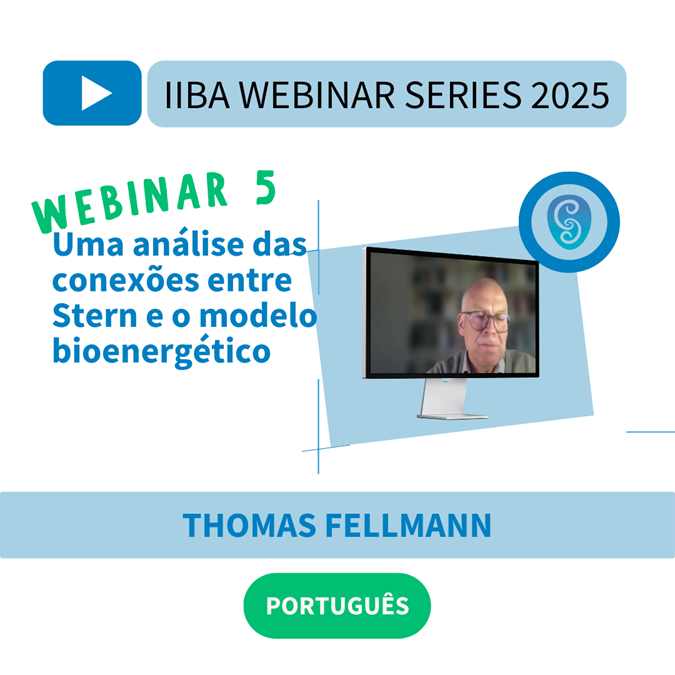 IIBA WEBINAR SERIES 2025

WEBINAR 5

Uma análise das conexões entre Stern e o modelo bioenergético

THOMAS FELLMANN

PORTUGUÊS